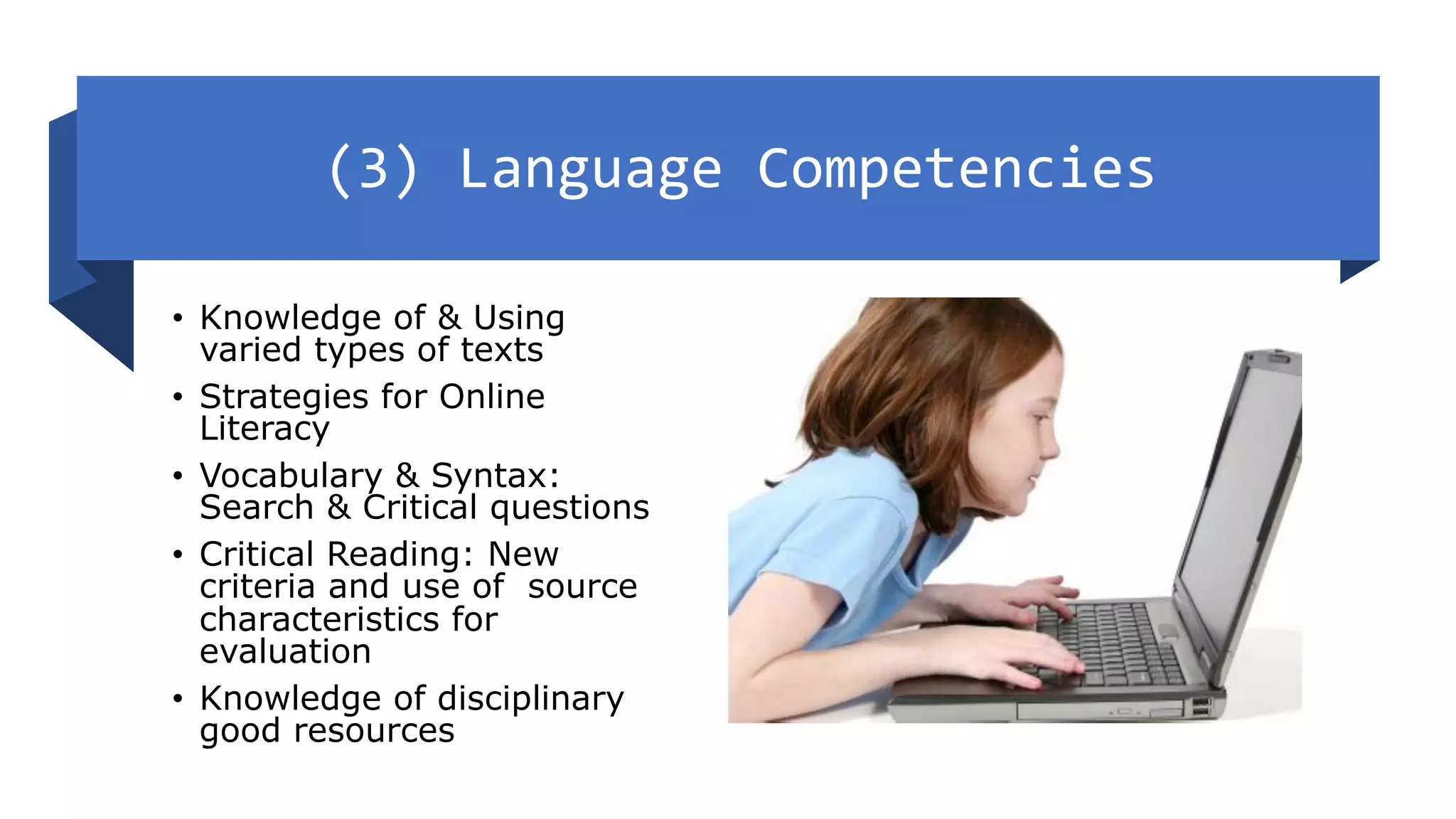 (3) Language Competencies

• Knowledge of & Using varied types of texts
• Strategies for Online Literacy
• Vocabulary & Syntax: Search & Critical questions
• Critical Reading: New criteria and use of source characteristics for evaluation
• Knowledge of disciplinary good resources